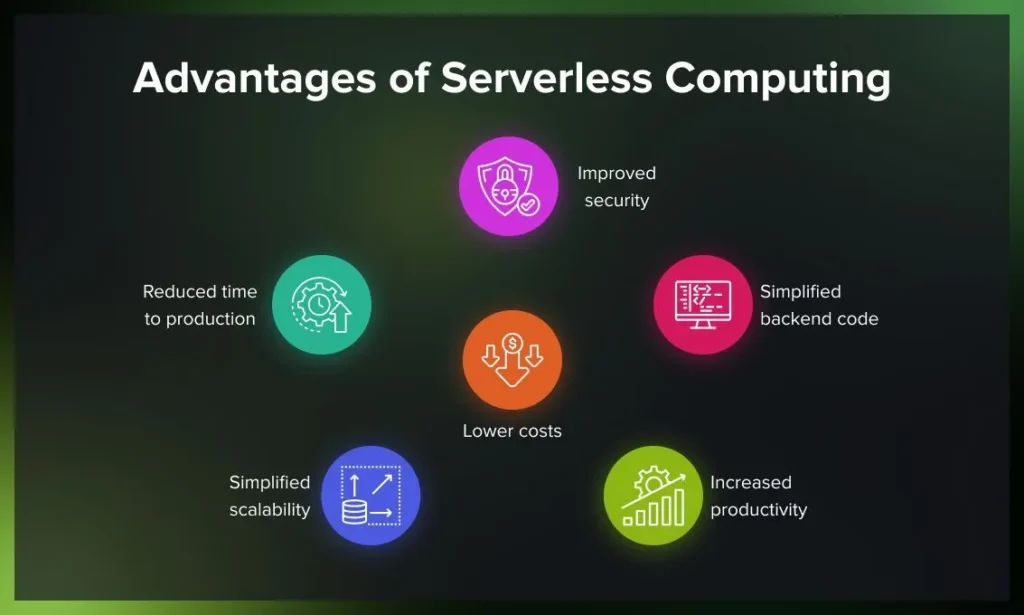 Advantages of Serverless Computing

Improved security

Reduced time to production

Simplified backend code

Lower costs

Simplified scalability

Increased productivity